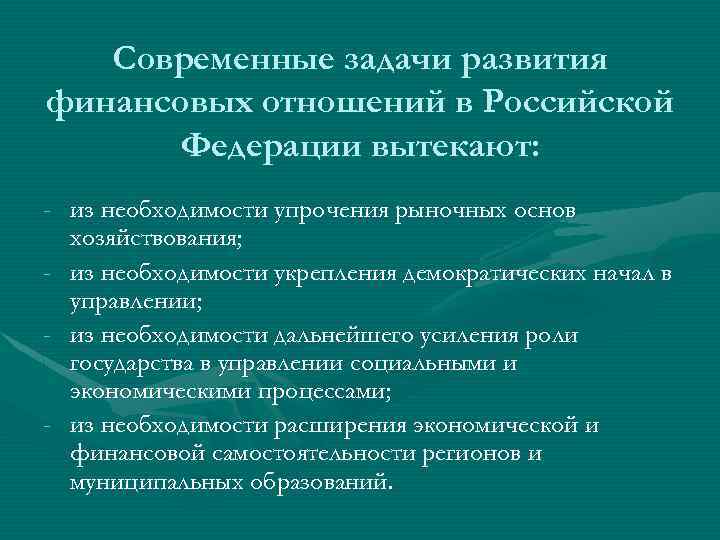 Современные задачи развития финансовых отношений в Российской Федерации вытекают:

- из необходимости упрочения рыночных основ хозяйствования;
- из необходимости укрепления демократических начал в управлении;
- из необходимости дальнейшего усиления роли государства в управлении социальными и экономическими процессами;
- из необходимости расширения экономической и финансовой самостоятельности регионов и муниципальных образований.